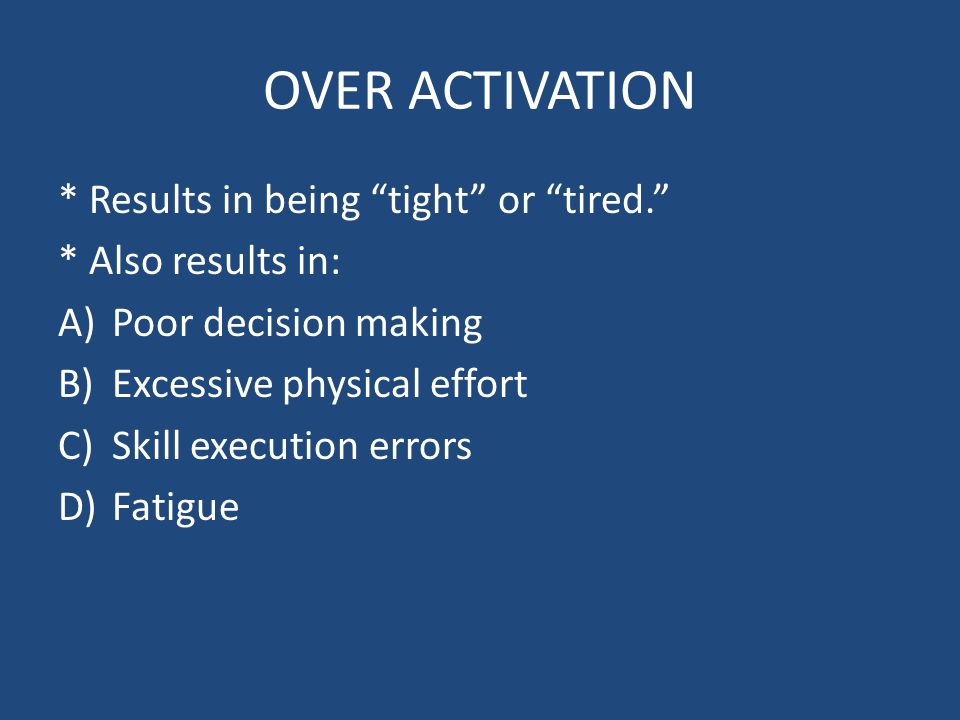 OVER ACTIVATION

* Results in being “tight” or “tired.”

* Also results in:

A) Poor decision making

B) Excessive physical effort

C) Skill execution errors

D) Fatigue